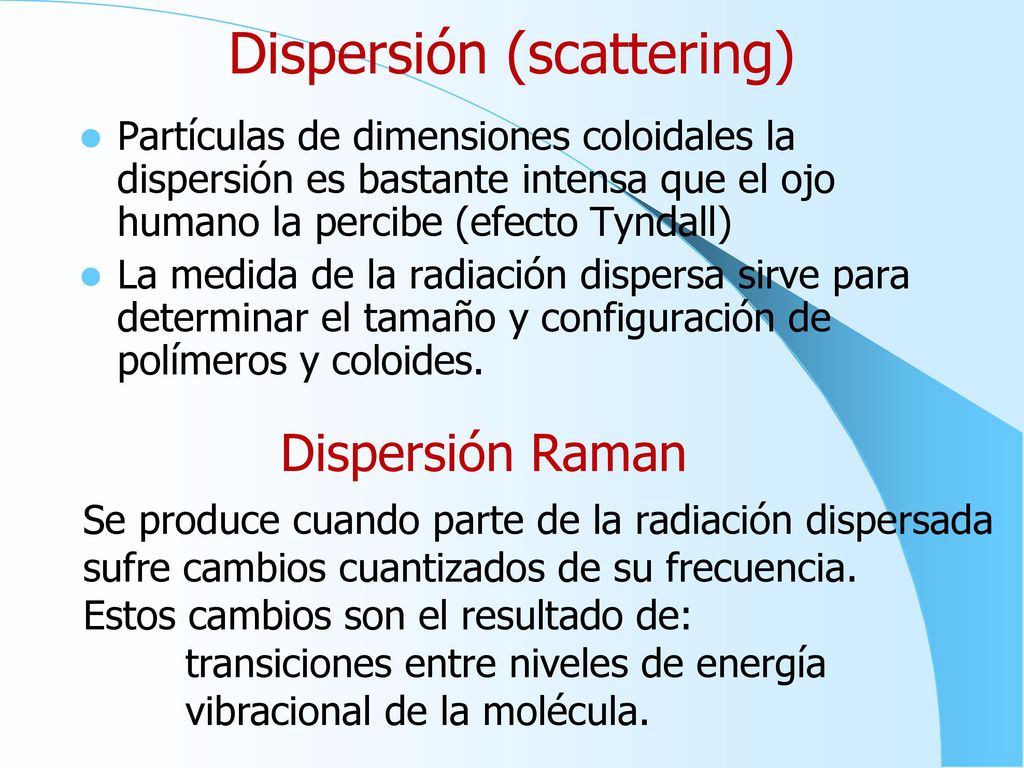 Dispersión (scattering)

Partículas de dimensiones coloidales la dispersión es bastante intensa que el ojo humano la percibe (efecto Tyndall)

La medida de la radiación dispersa sirve para determinar el tamaño y configuración de polímeros y coloides.

Dispersión Raman

Se produce cuando parte de la radiación dispersada sufre cambios cuantizados de su frecuencia.
Estos cambios son el resultado de:
transiciones entre niveles de energía vibracional de la molécula.